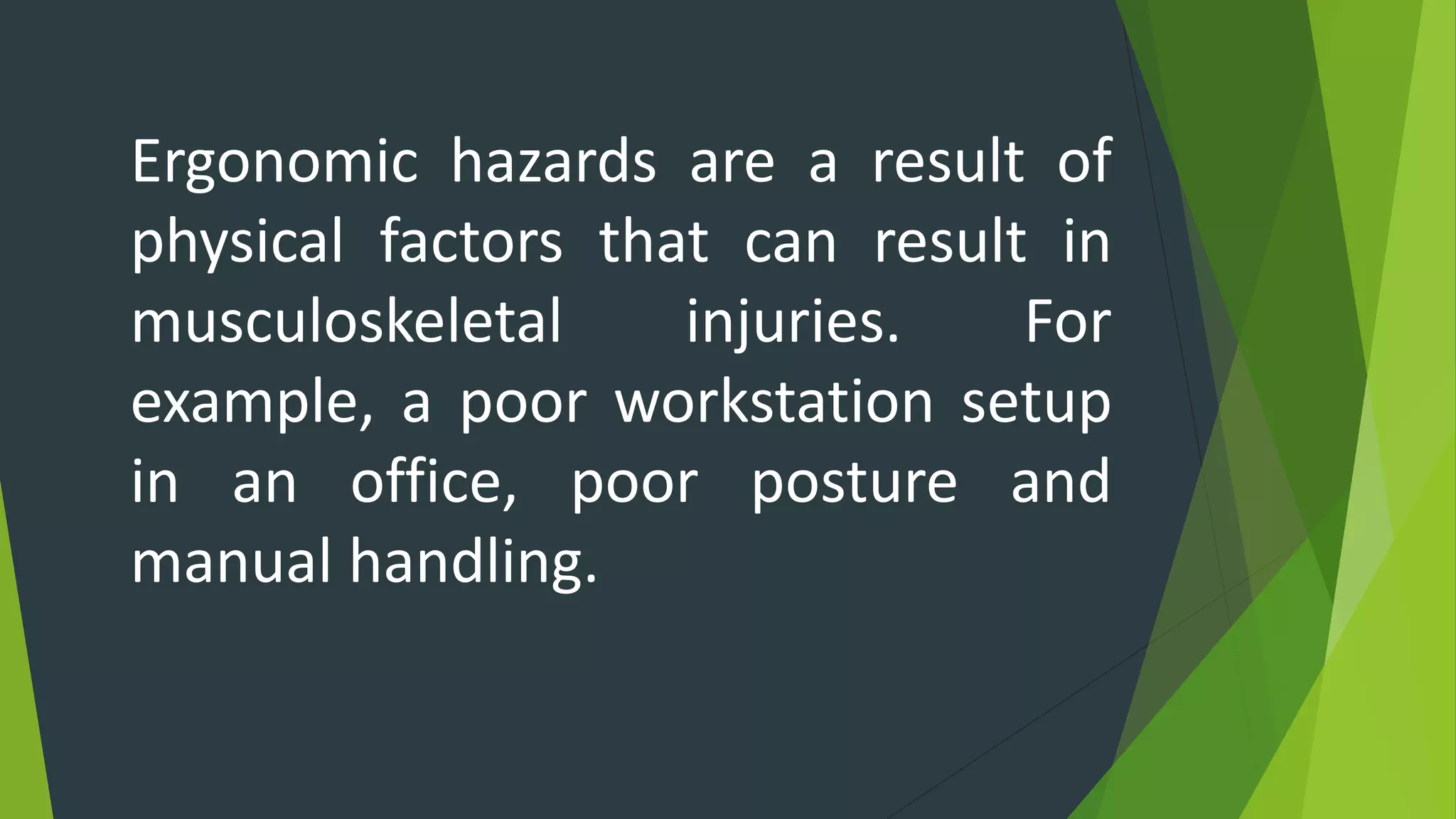 Ergonomic hazards are a result of physical factors that can result in musculoskeletal injuries. For example, a poor workstation setup in an office, poor posture and manual handling.